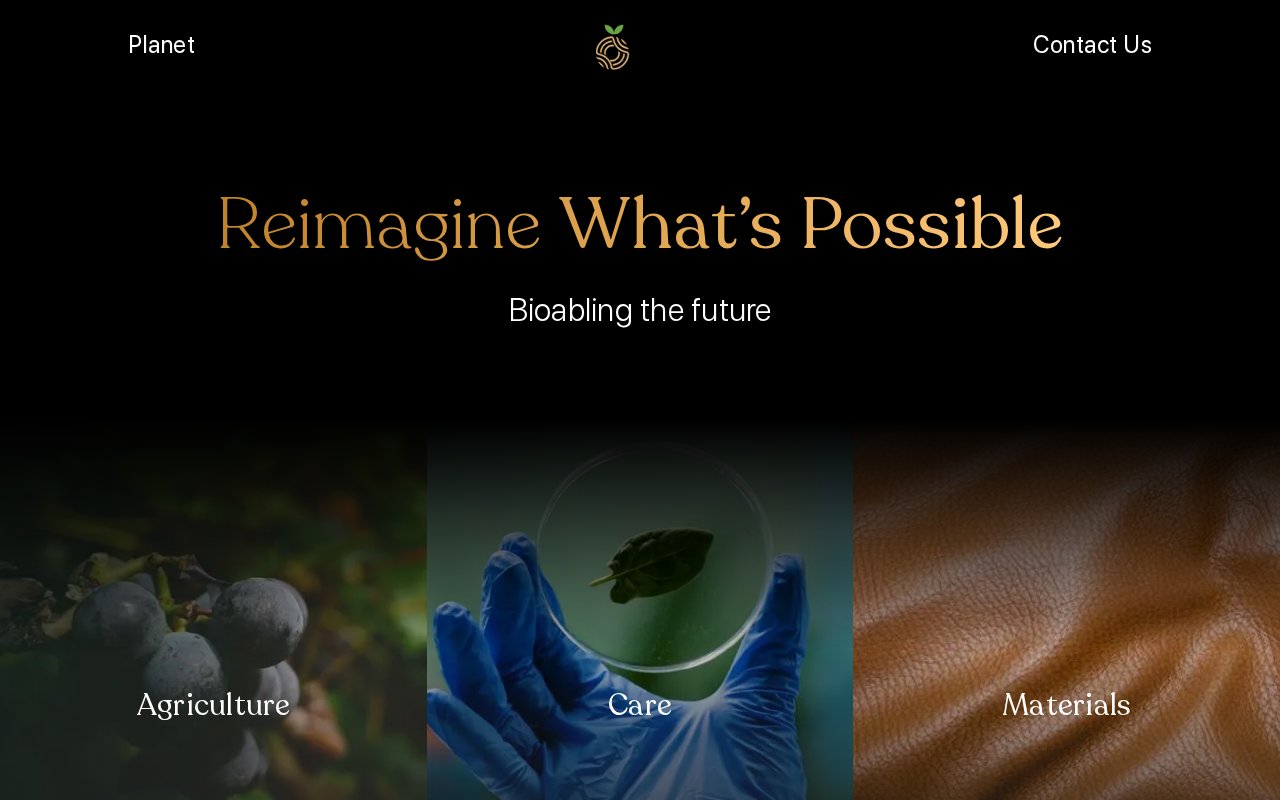 Planet

Contact Us

Reimagine What's Possible

Bioabling the future

Agriculture

Care

Materials